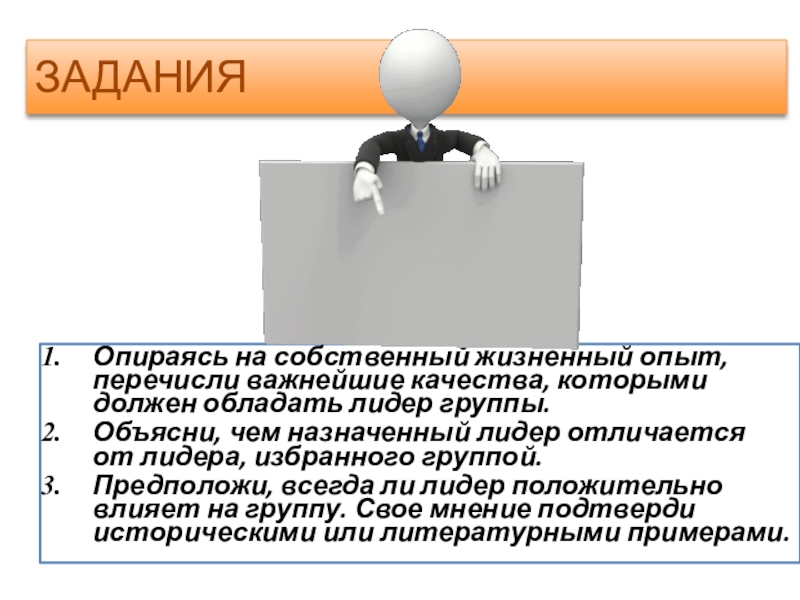 ЗАДАНИЯ

1. Опираясь на собственный жизненный опыт, перечисли важнейшие качества, которыми должен обладать лидер группы.

2. Объясни, чем назначенный лидер отличается от лидера, избранного группой.

3. Предположи, всегда ли лидер положительно влияет на группу. Свое мнение подтверди историческими или литературными примерами.